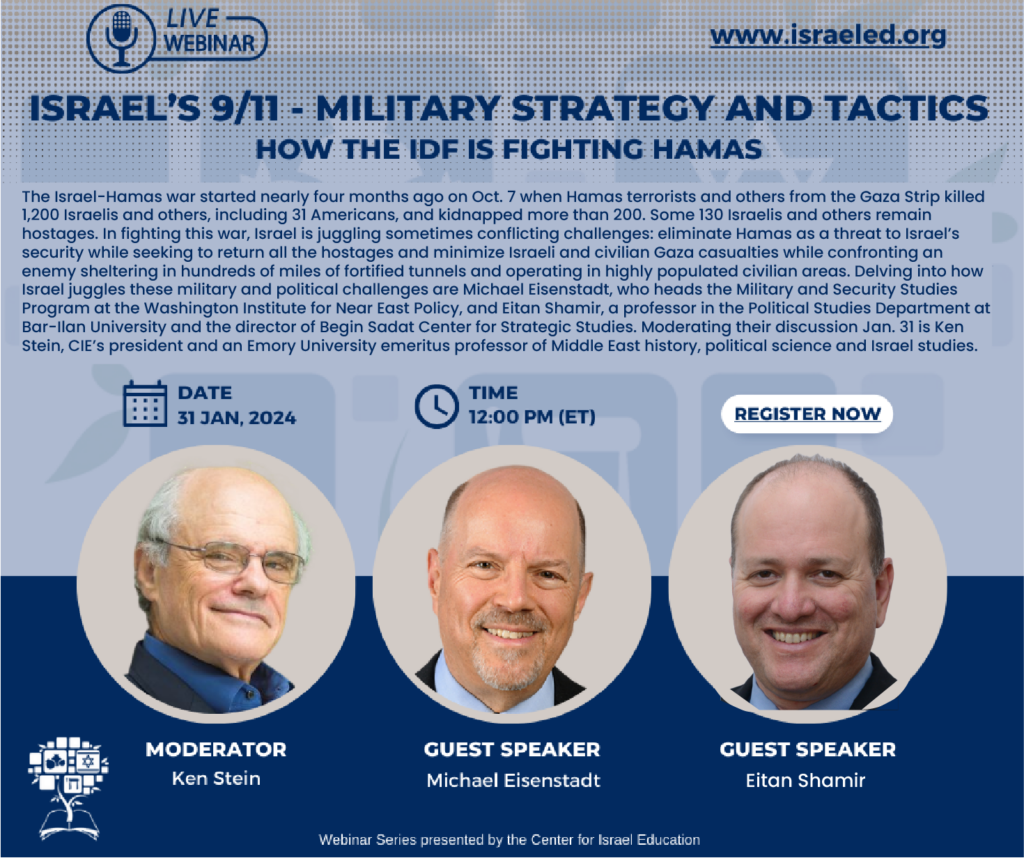 LIVE WEBINAR

www.israeled.org

ISRAEL'S 9/11 - MILITARY STRATEGY AND TACTICS
HOW THE IDF IS FIGHTING HAMAS

The Israel-Hamas war started nearly four months ago on Oct. 7 when Hamas terrorists and others from the Gaza Strip killed 1,200 Israelis and others, including 31 Americans, and kidnapped more than 200. Some 130 Israelis and others remain hostages. In fighting this war, Israel is juggling sometimes conflicting challenges: eliminate Hamas as a threat to Israel's security while seeking to return all the hostages and minimize Israeli and civilian Gaza casualties while confronting an enemy sheltering in hundreds of miles of fortified tunnels and operating in highly populated civilian areas. Delving into how Israel juggles these military and political challenges are Michael Eisenstadt, who heads the Military and Security Studies Program at the Washington Institute for Near East Policy, and Eitan Shamir, a professor in the Political Studies Department at Bar-Ilan University and the director of Begin Sadat Center for Strategic Studies. Moderating their discussion Jan. 31 is Ken Stein, CIE's president and an Emory University emeritus professor of Middle East history, political science and Israel studies.

DATE
31 JAN, 2024

TIME
12:00 PM (ET)

REGISTER NOW

MODERATOR
Ken Stein

GUEST SPEAKER
Michael Eisenstadt

GUEST SPEAKER
Eitan Shamir

Webinar Series presented by the Center for Israel Education